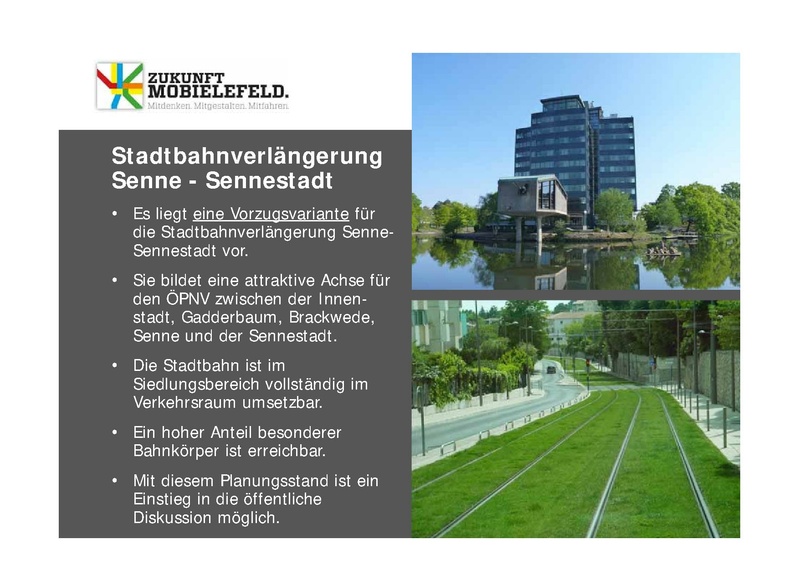 ZUKUNFT MOBIELEFELD.
Mitdenken. Mitgestalten. Mitfahren.

Stadtbahnverlängerung Senne - Sennestadt

• Es liegt eine Vorzugsvariante für die Stadtbahnverlängerung Senne-Sennestadt vor.

• Sie bildet eine attraktive Achse für den ÖPNV zwischen der Innenstadt, Gadderbaum, Brackwede, Senne und der Sennestadt.

• Die Stadtbahn ist im Siedlungsbereich vollständig im Verkehrsraum umsetzbar.

• Ein hoher Anteil besonderer Bahnkörper ist erreichbar.

• Mit diesem Planungsstand ist ein Einstieg in die öffentliche Diskussion möglich.